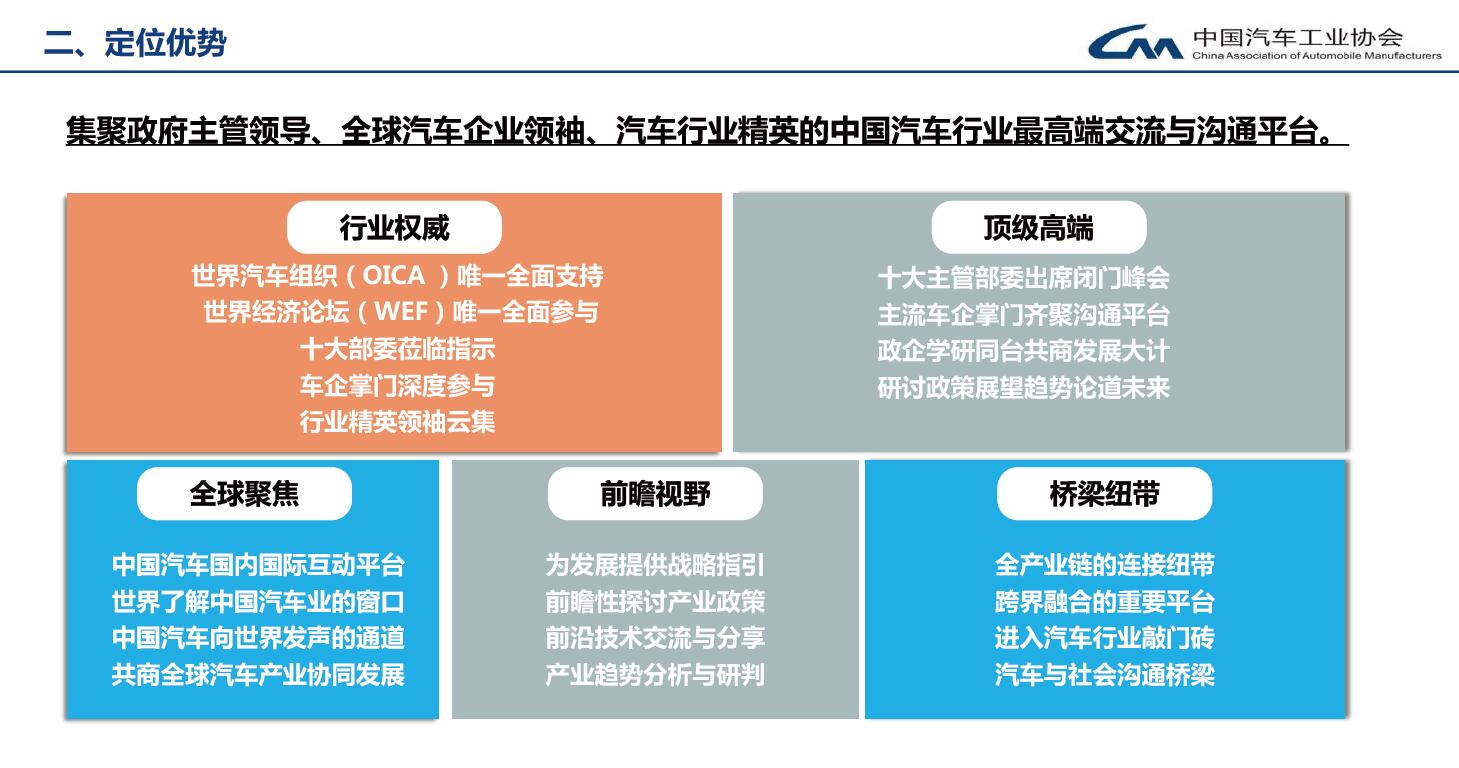 二、定位优势

中国汽车工业协会
China Association of Automobile Manufacturers

集聚政府主管领导、全球汽车企业领袖、汽车行业精英的中国汽车行业最高端交流与沟通平台。

行业权威

世界汽车组织（OICA ）唯一全面支持
世界经济论坛（WEF）唯一全面参与
十大部委莅临指示
车企掌门深度参与
行业精英领袖云集

顶级高端

十大主管部委出席闭门峰会
主流车企掌门齐聚沟通平台
政企学研同台共商发展大计
研讨政策展望趋势论道未来

全球聚焦

中国汽车国内国际互动平台
世界了解中国汽车业的窗口
中国汽车向世界发声的通道
共商全球汽车产业协同发展

前瞻视野

为发展提供战略指引
前瞻性探讨产业政策
前沿技术交流与分享
产业趋势分析与研判

桥梁纽带

全产业链的连接纽带
跨界融合的重要平台
进入汽车行业敲门砖
汽车与社会沟通桥梁